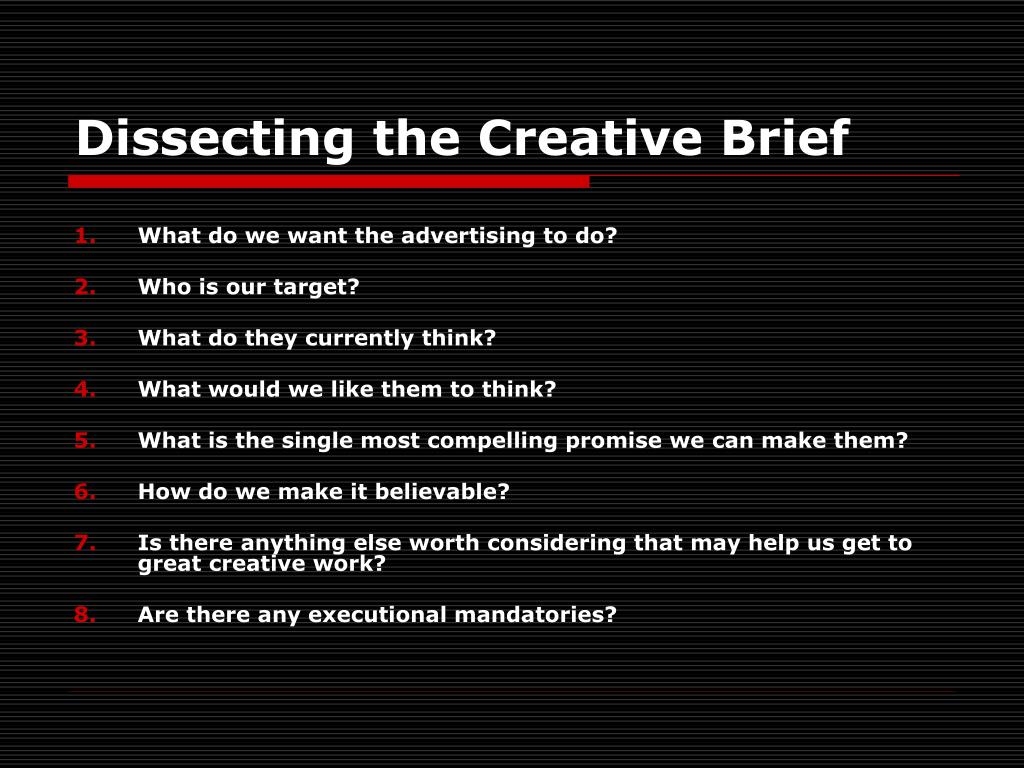 Dissecting the Creative Brief

1. What do we want the advertising to do?
2. Who is our target?
3. What do they currently think?
4. What would we like them to think?
5. What is the single most compelling promise we can make them?
6. How do we make it believable?
7. Is there anything else worth considering that may help us get to great creative work?
8. Are there any executional mandatories?